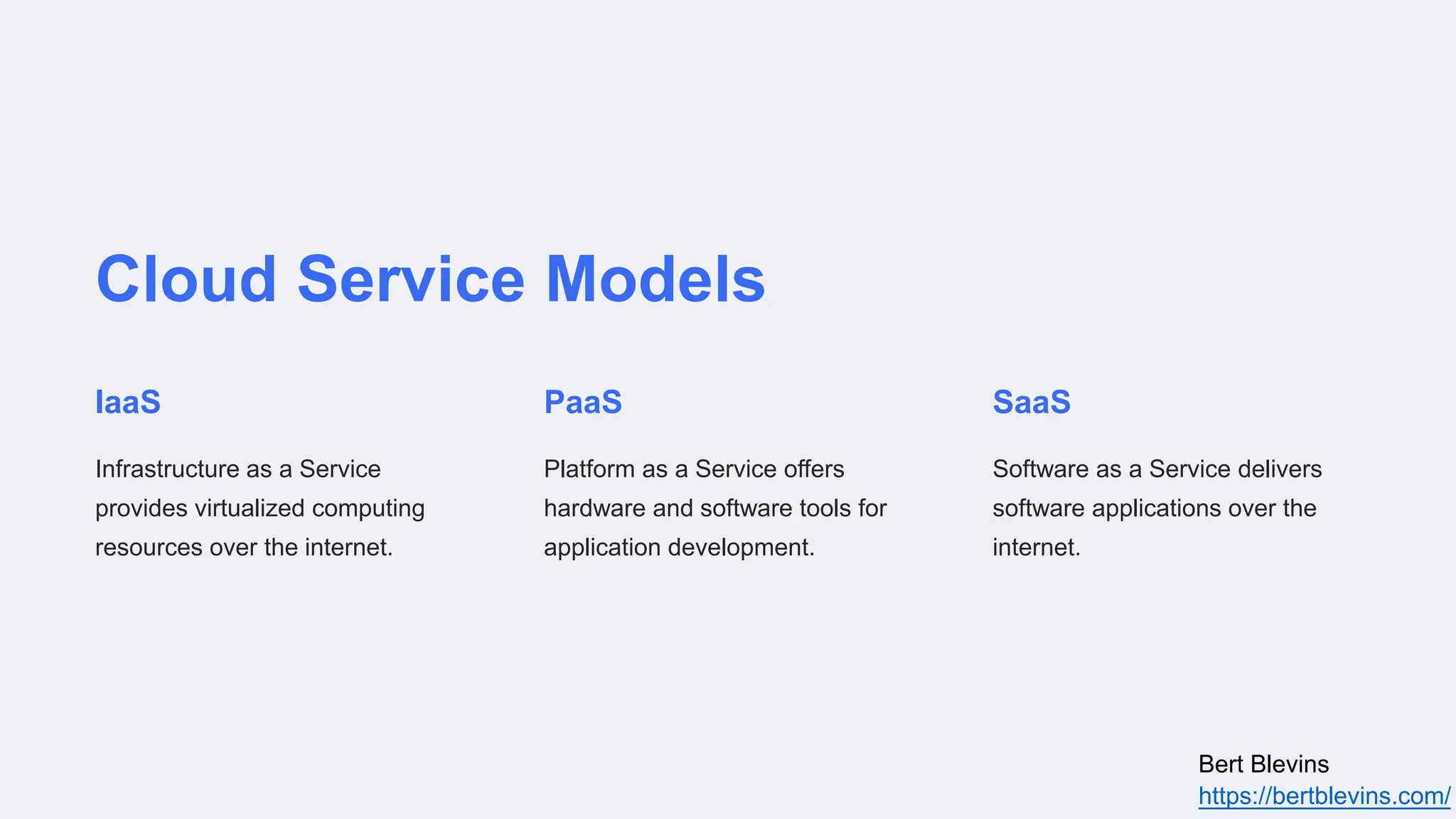 Cloud Service Models

IaaS

Infrastructure as a Service provides virtualized computing resources over the internet.

PaaS

Platform as a Service offers hardware and software tools for application development.

SaaS

Software as a Service delivers software applications over the internet.

Bert Blevins
https://bertblevins.com/